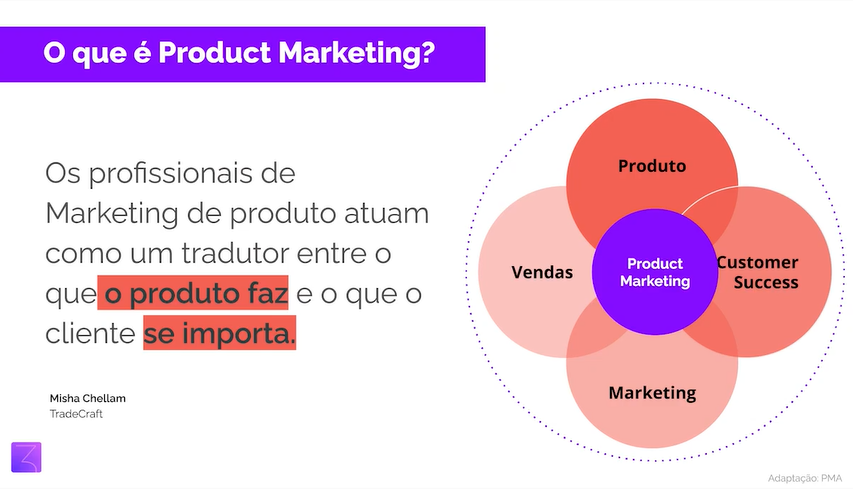 O que é Product Marketing?

Os profissionais de Marketing de produto atuam como um tradutor entre o que o produto faz e o que o cliente se importa.

Misha Chellam
TradeCraft

Produto

Vendas

Product Marketing

Customer Success

Marketing

Adaptação: PMA